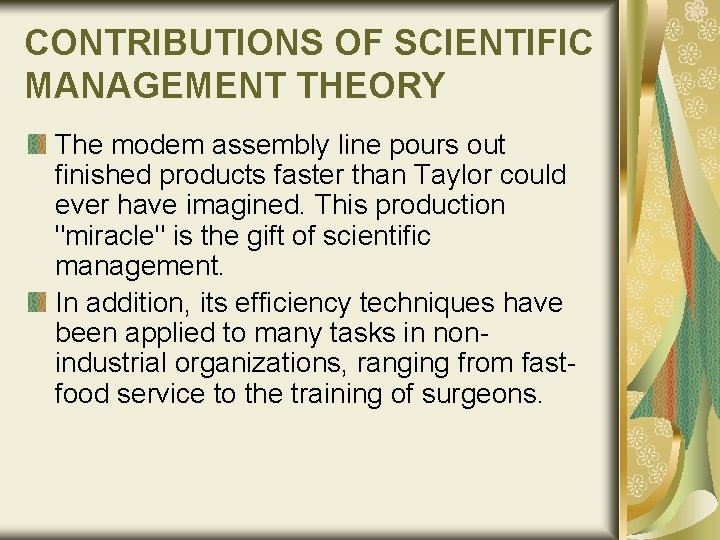 CONTRIBUTIONS OF SCIENTIFIC MANAGEMENT THEORY

The modem assembly line pours out finished products faster than Taylor could ever have imagined. This production "miracle" is the gift of scientific management.

In addition, its efficiency techniques have been applied to many tasks in non-industrial organizations, ranging from fast-food service to the training of surgeons.